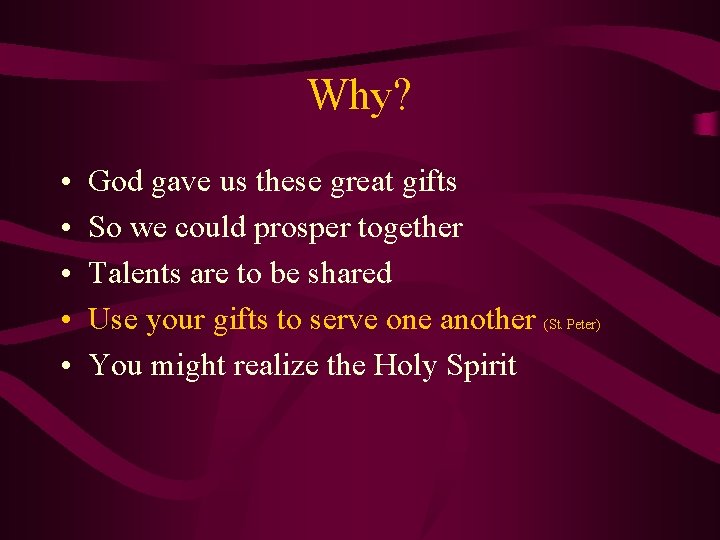 Why?

• God gave us these great gifts
• So we could prosper together
• Talents are to be shared
• Use your gifts to serve one another (St. Peter)
• You might realize the Holy Spirit